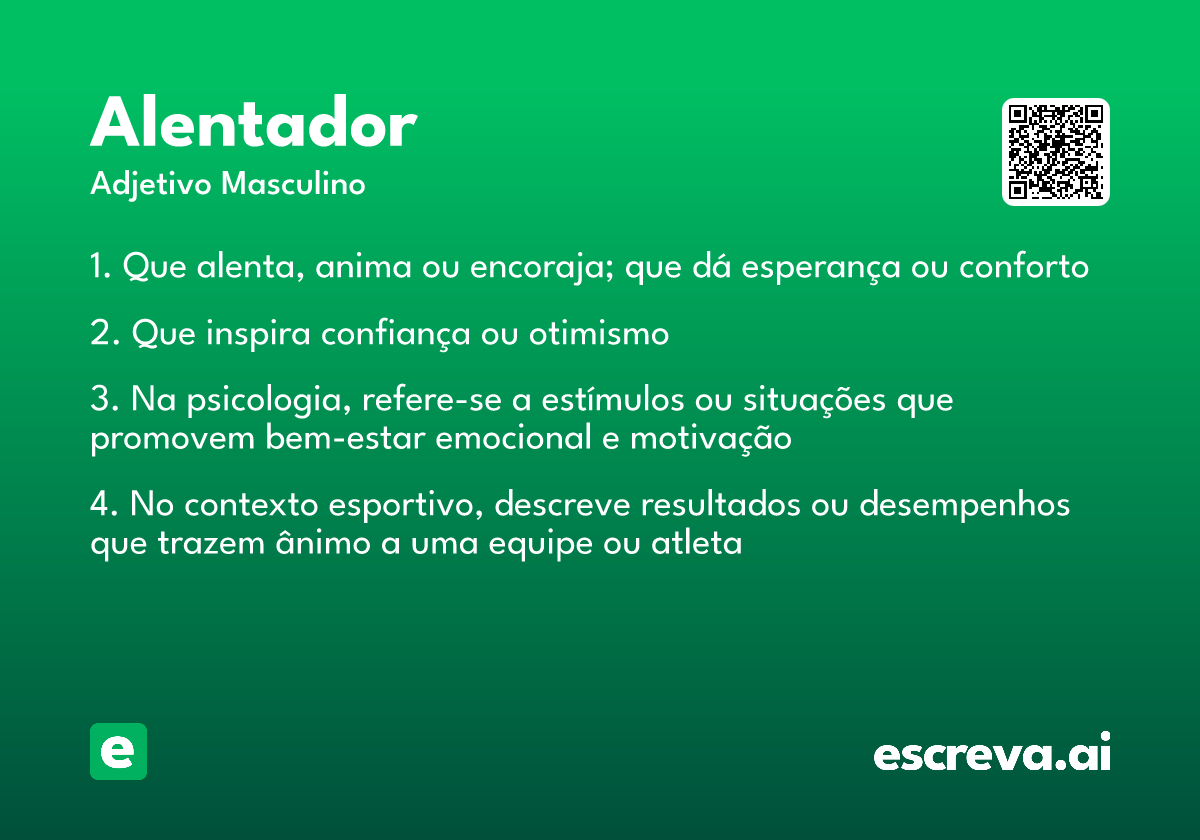 Alentador
Adjetivo Masculino

1. Que alenta, anima ou encoraja; que dá esperança ou conforto

2. Que inspira confiança ou otimismo

3. Na psicologia, refere-se a estímulos ou situações que promovem bem-estar emocional e motivação

4. No contexto esportivo, descreve resultados ou desempenhos que trazem ânimo a uma equipe ou atleta

e

escreva.ai